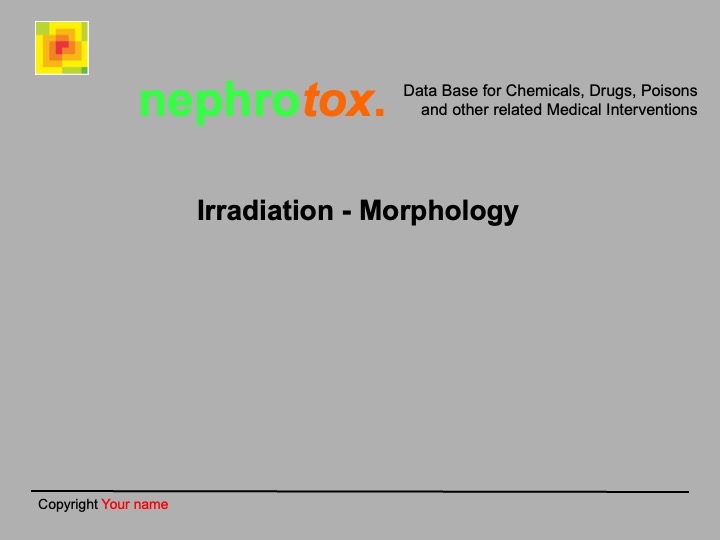 nephrotox.

Data Base for Chemicals, Drugs, Poisons and other related Medical Interventions

Irradiation - Morphology

Copyright Your name